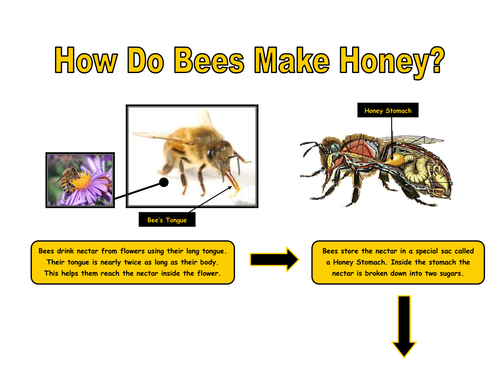 How Do Bees Make Honey?

Honey Stomach

Bee's Tongue

Bees drink nectar from flowers using their long tongue. Their tongue is nearly twice as long as their body. This helps them reach the nectar inside the flower.

Bees store the nectar in a special sac called a Honey Stomach. Inside the stomach the nectar is broken down into two sugars.